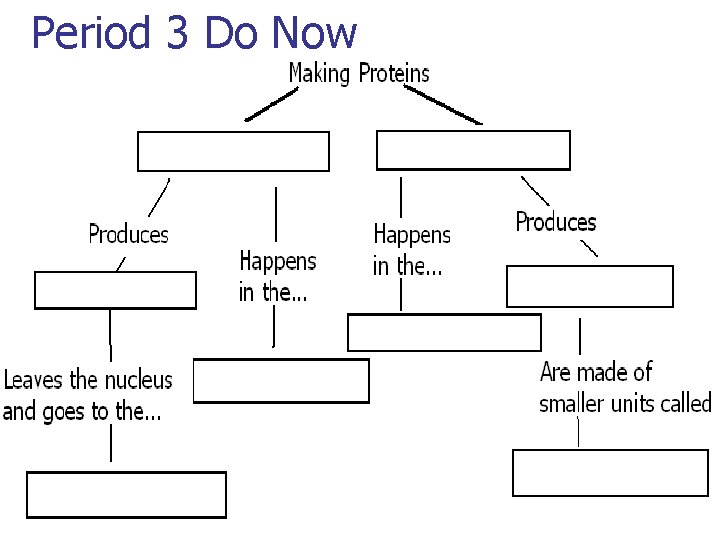 Period 3 Do Now

Making Proteins

Produces

Happens in the...

Happens in the...

Produces

Leaves the nucleus and goes to the...

Are made of smaller units called